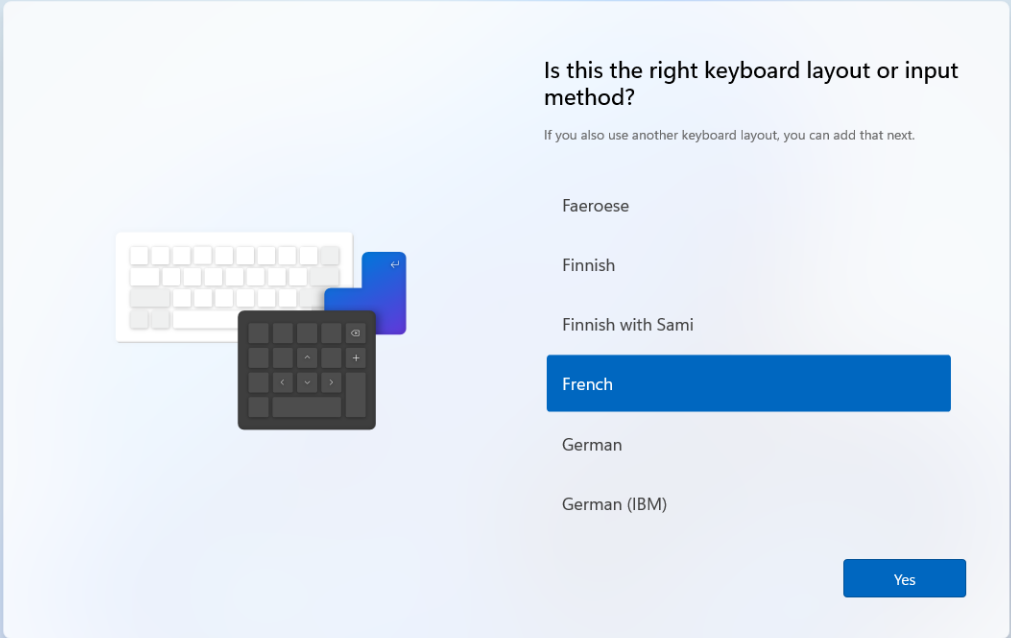 Is this the right keyboard layout or input method?

If you also use another keyboard layout, you can add that next.

Faeroese

Finnish

Finnish with Sami

French

German

German (IBM)

Yes